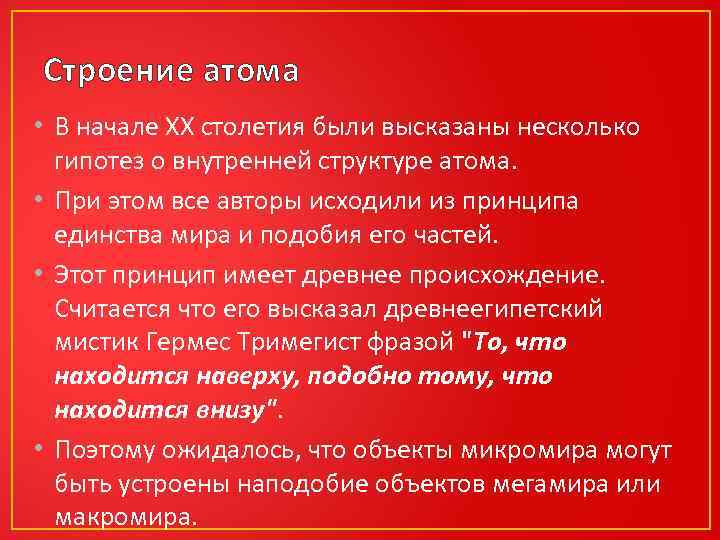 Строение атома

• В начале XX столетия были высказаны несколько гипотез о внутренней структуре атома.

• При этом все авторы исходили из принципа единства мира и подобия его частей.

• Этот принцип имеет древнее происхождение. Считается что его высказал древнеегипетский мистик Гермес Тримегист фразой "То, что находится наверху, подобно тому, что находится внизу".

• Поэтому ожидалось, что объекты микромира могут быть устроены наподобие объектов мегамира или макромира.